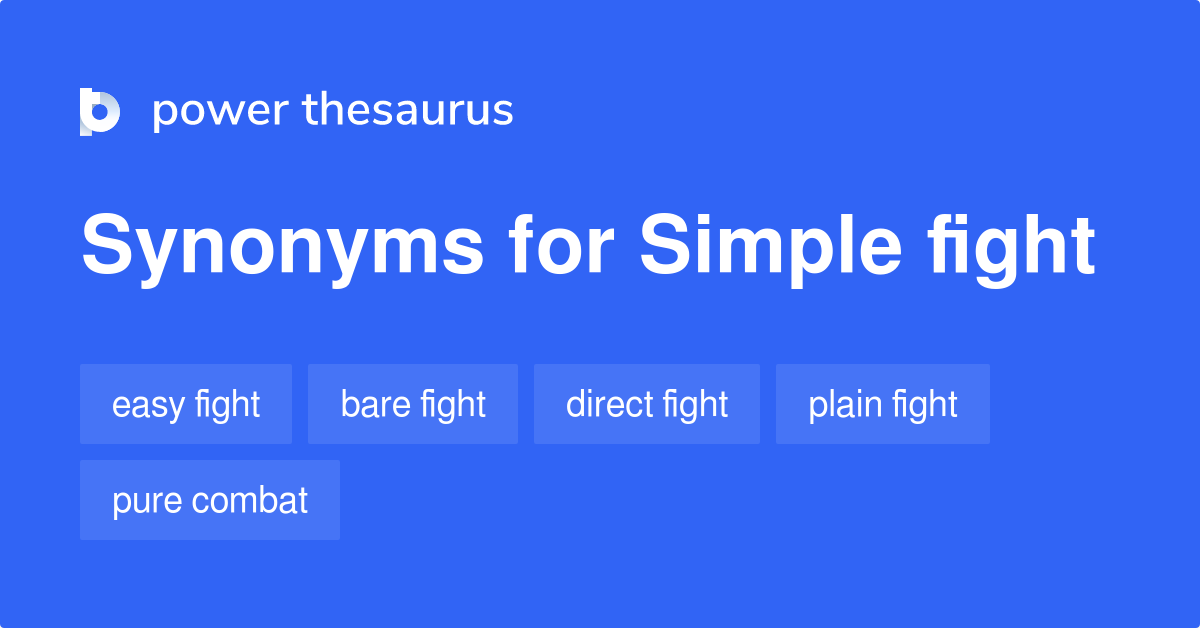 power thesaurus

Synonyms for Simple fight

easy fight
bare fight
direct fight
plain fight
pure combat